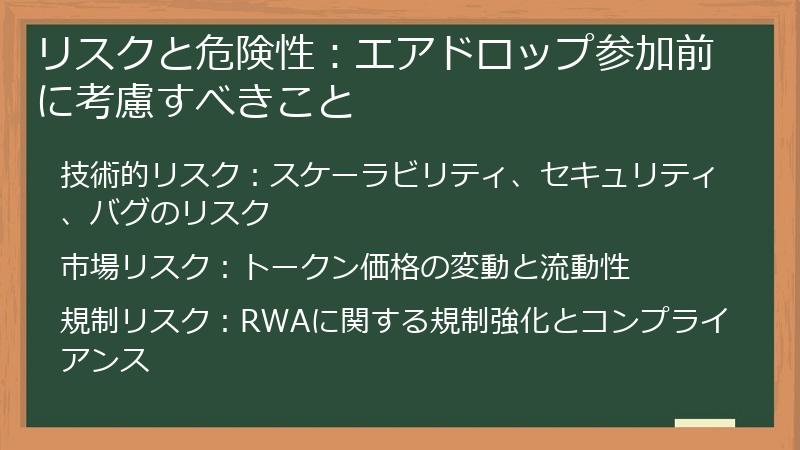 リスクと危険性：エアドロップ参加前に考慮すべきこと

技術的リスク：スケーラビリティ、セキュリティ、バグのリスク

市場リスク：トークン価格の変動と流動性

規制リスク：RWAに関する規制強化とコンプライアンス